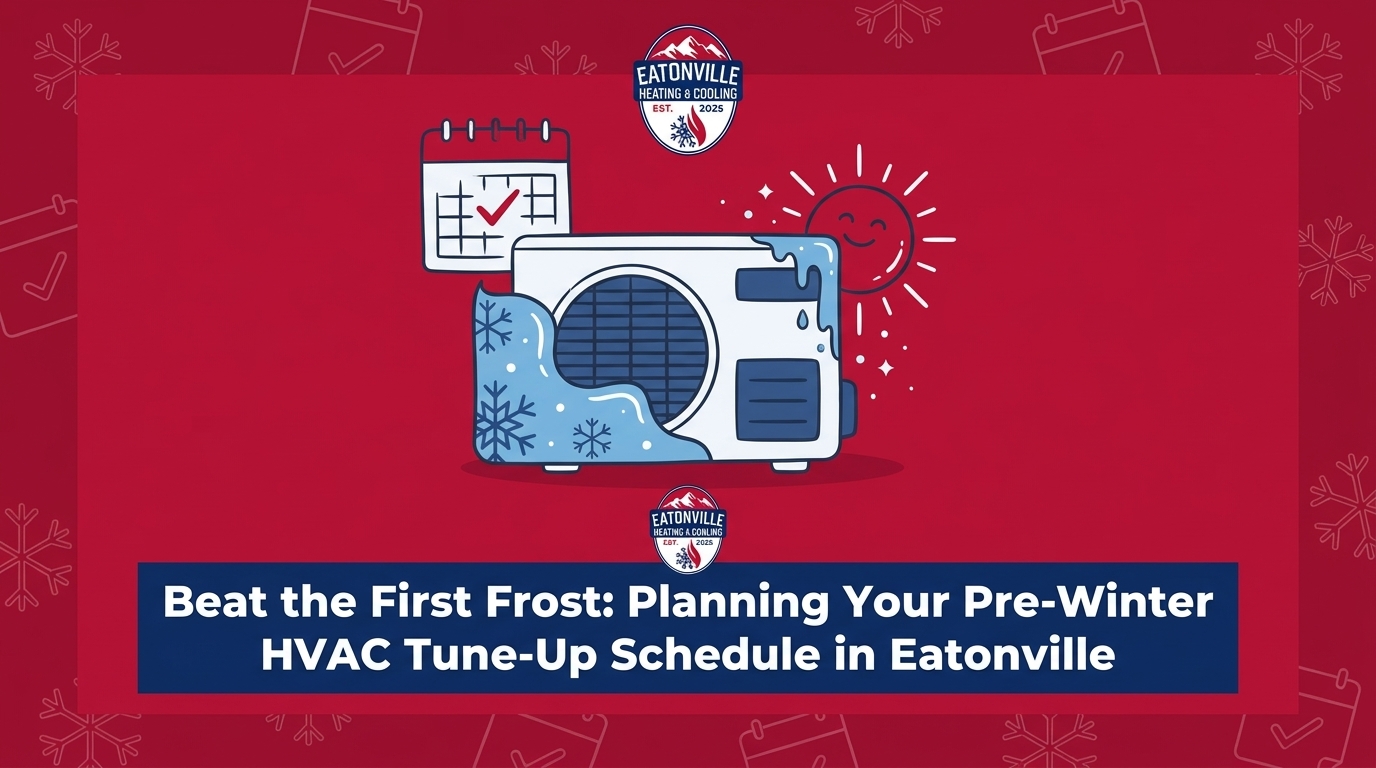 EATONVILLE
HEATING & COOLING
EST. 2025

EATONVILLE
HEATING & COOLING
EST. 2025

Beat the First Frost: Planning Your Pre-Winter HVAC Tune-Up Schedule in Eatonville